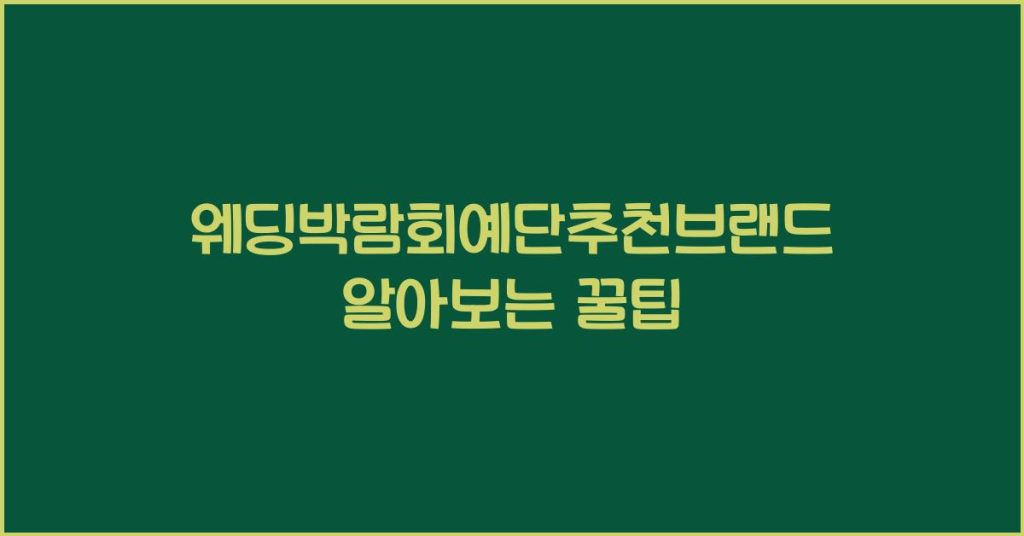 웨딩박람회예단추천브랜드
알아보는 꿀팁